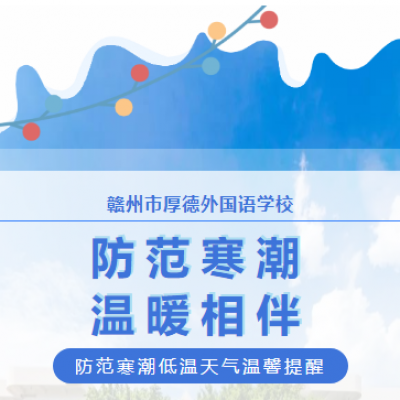 赣州市厚德外国语学校

防范寒潮
温暖相伴

防范寒潮低温天气温馨提醒